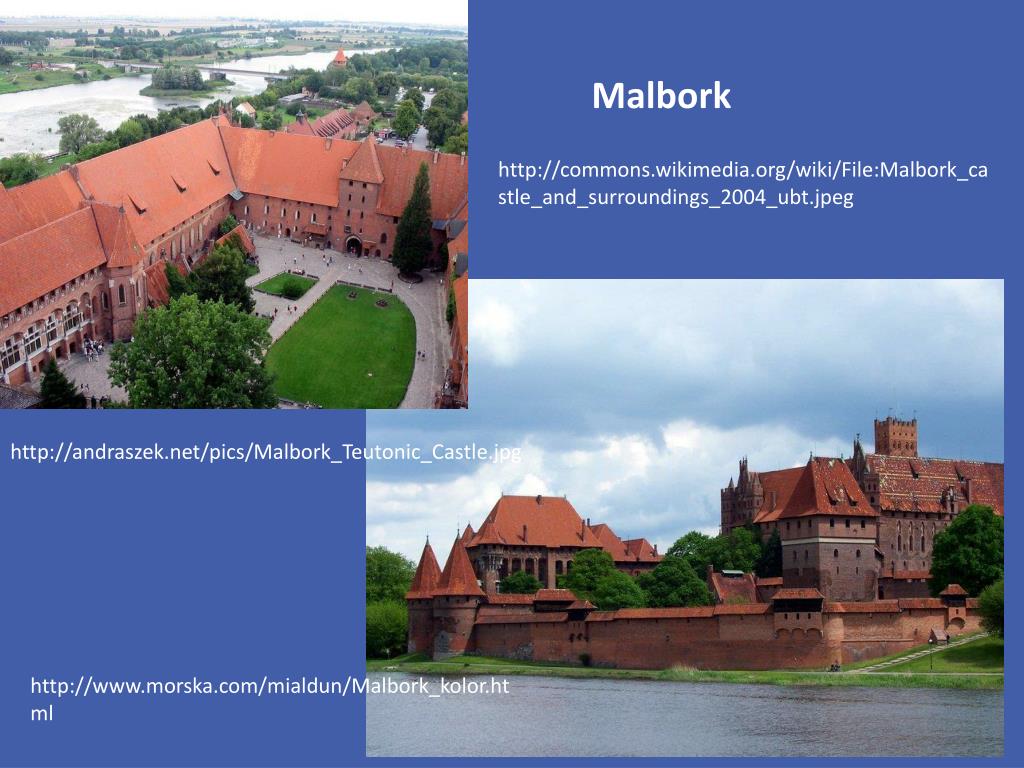 Malbork

http://commons.wikimedia.org/wiki/File:Malbork_castle_and_surroundings_2004_ubt.jpeg

http://andraszek.net/pics/Malbork_Teutonic_Castle.jpg

http://www.morska.com/mialdun/Malbork_kolor.html